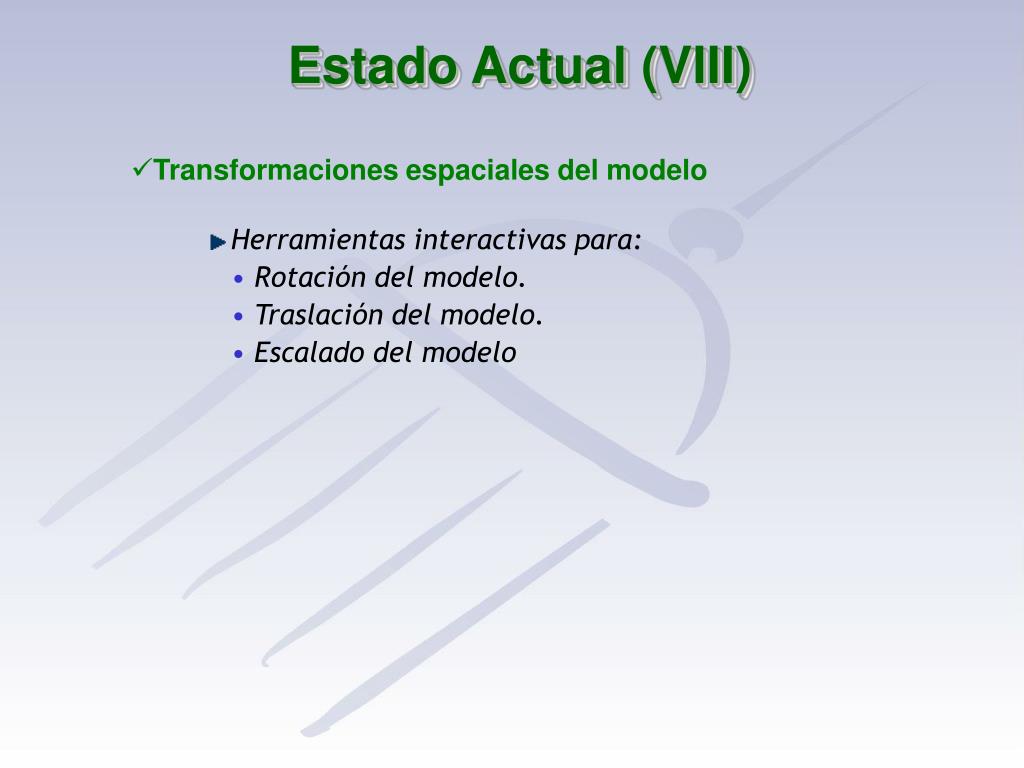 Estado Actual (VIII)

✓Transformaciones espaciales del modelo

Herramientas interactivas para:
• Rotación del modelo.
• Traslación del modelo.
• Escalado del modelo